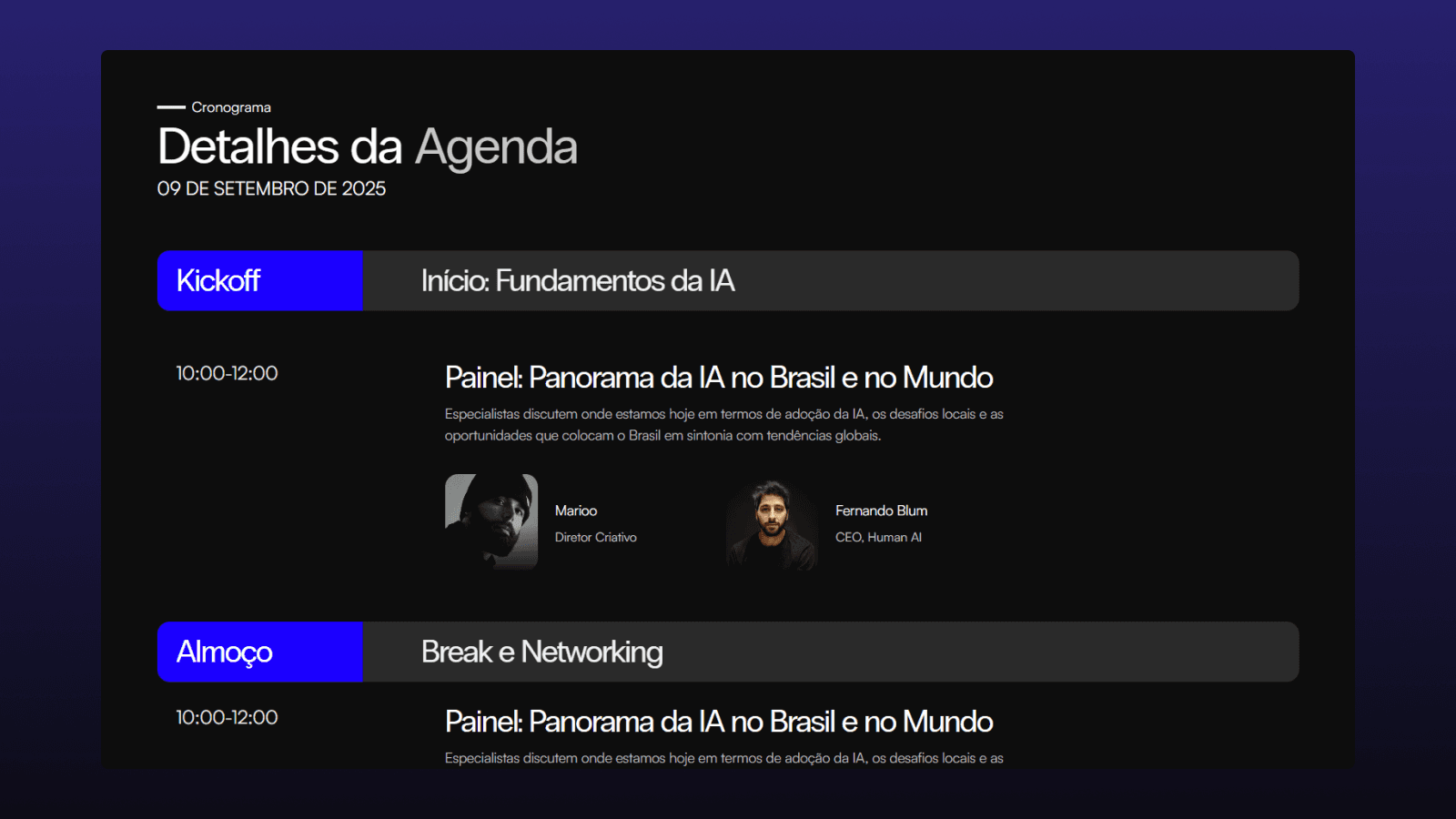 Cronograma

Detalhes da Agenda

09 DE SETEMBRO DE 2025

Kickoff

Início: Fundamentos da IA

10:00-12:00

Painel: Panorama da IA no Brasil e no Mundo

Especialistas discutem onde estamos hoje em termos de adoção da IA, os desafios locais e as oportunidades que colocam o Brasil em sintonia com tendências globais.

Marioo

Diretor Criativo

Fernando Blum

CEO, Human AI

Almoço

Break e Networking

10:00-12:00

Painel: Panorama da IA no Brasil e no Mundo

Especialistas discutem onde estamos hoje em termos de adoção da IA, os desafios locais e as